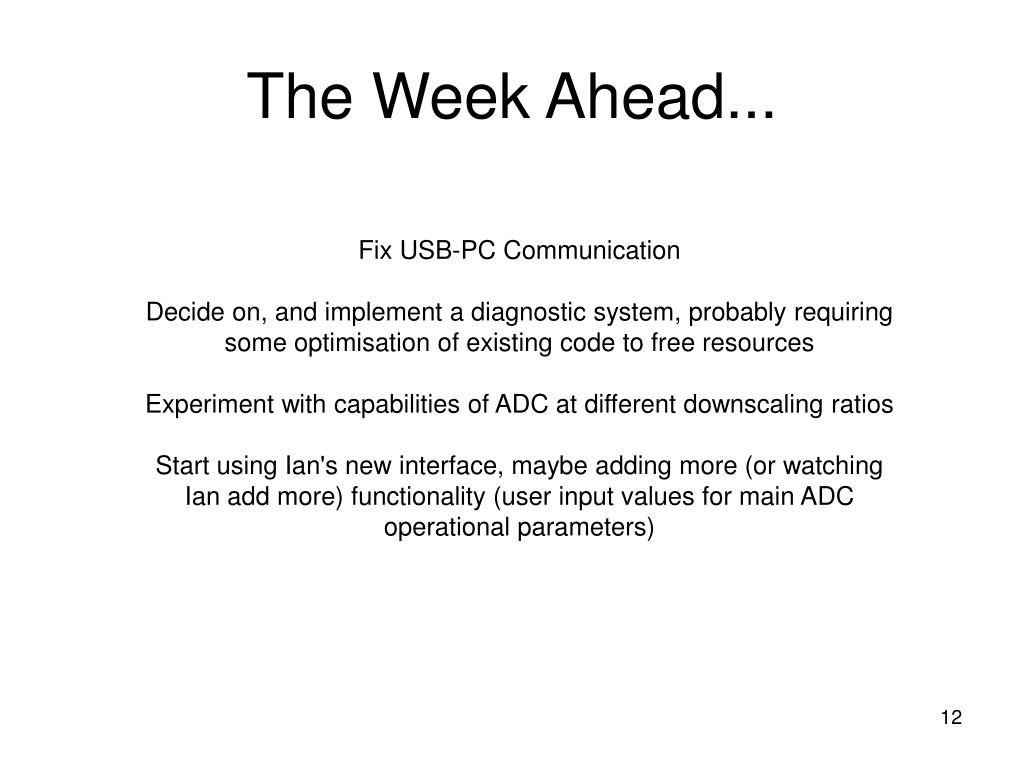 The Week Ahead...

Fix USB-PC Communication

Decide on, and implement a diagnostic system, probably requiring some optimisation of existing code to free resources

Experiment with capabilities of ADC at different downscaling ratios

Start using Ian's new interface, maybe adding more (or watching Ian add more) functionality (user input values for main ADC operational parameters)

12